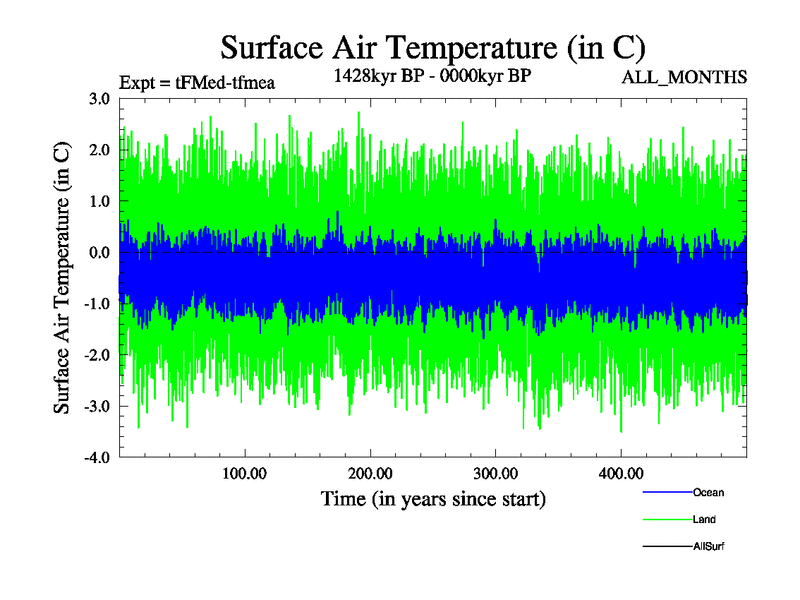 Surface Air Temperature (in C)

Expt = tFMed-tfmea

1428kyr BP - 0000kyr BP

ALL_MONTHS

Surface Air Temperature (in C)

3.0
2.0
1.0
0.0
-1.0
-2.0
-3.0
-4.0

100.00
200.00
300.00
400.00

Time (in years since start)

Ocean

Land

AllSurf